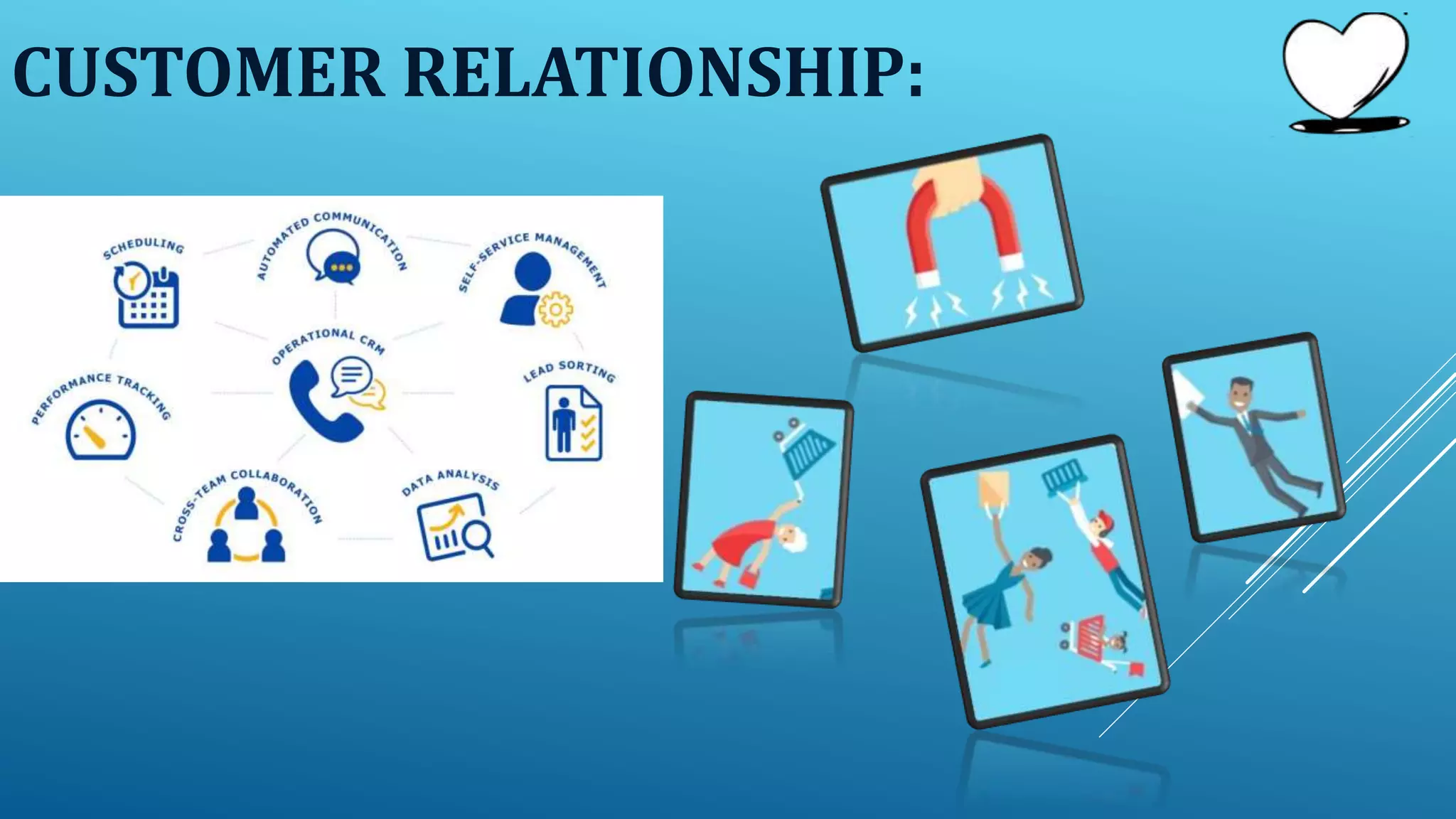 CUSTOMER RELATIONSHIP:

SCHEDULING

AUTOMATED COMMUNICATION

SELF-SERVICE MANAGEMENT

OPERATIONAL CRM

PERFORMANCE TRACKING

LEAD SORTING

CROSS-TEAM COLLABORATION

DATA ANALYSIS